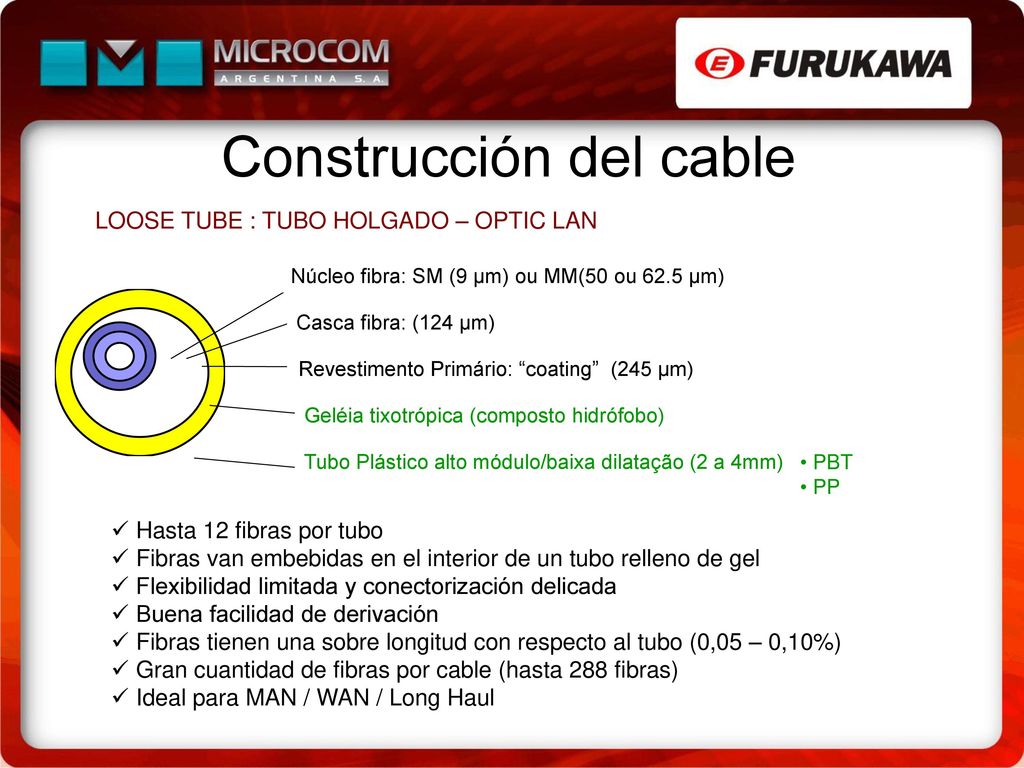 MICROCOM
ARGENTINA S.A.

FURUKAWA

Construcción del cable

LOOSE TUBE : TUBO HOLGADO – OPTIC LAN

Núcleo fibra: SM (9 μm) ou MM(50 ou 62.5 μm)

Casca fibra: (124 μm)

Revestimento Primário: “coating” (245 μm)

Geléia tixotrópica (composto hidrófobo)

Tubo Plástico alto módulo/baixa dilatação (2 a 4mm)

• PBT
• PP

✓ Hasta 12 fibras por tubo
✓ Fibras van embebidas en el interior de un tubo relleno de gel
✓ Flexibilidad limitada y conectorización delicada
✓ Buena facilidad de derivación
✓ Fibras tienen una sobre longitud con respecto al tubo (0,05 – 0,10%)
✓ Gran cuantidad de fibras por cable (hasta 288 fibras)
✓ Ideal para MAN / WAN / Long Haul